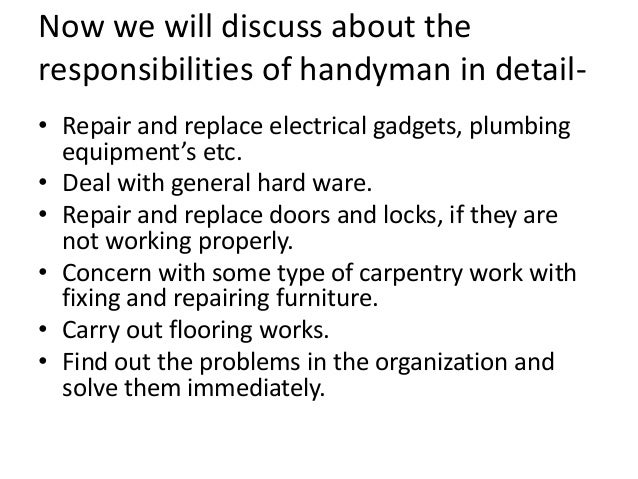 Now we will discuss about the responsibilities of handyman in detail-

• Repair and replace electrical gadgets, plumbing equipment’s etc.
• Deal with general hard ware.
• Repair and replace doors and locks, if they are not working properly.
• Concern with some type of carpentry work with fixing and repairing furniture.
• Carry out flooring works.
• Find out the problems in the organization and solve them immediately.